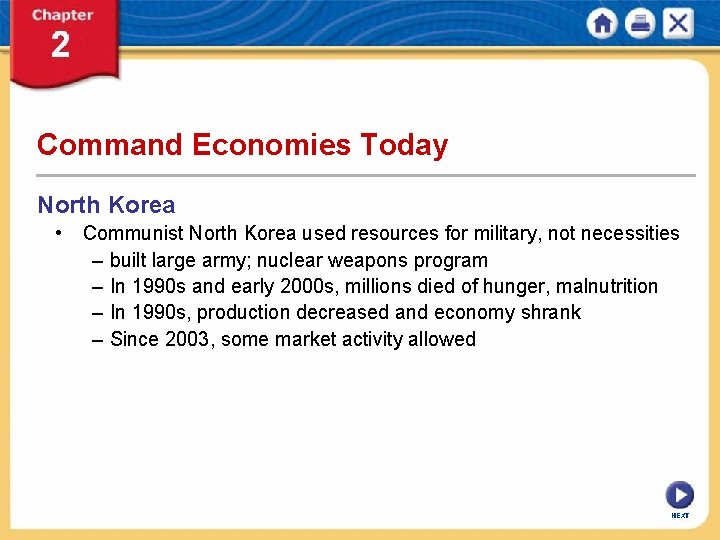 Chapter
2

Command Economies Today

North Korea

• Communist North Korea used resources for military, not necessities
– built large army; nuclear weapons program
– In 1990s and early 2000s, millions died of hunger, malnutrition
– In 1990s, production decreased and economy shrank
– Since 2003, some market activity allowed

NEXT